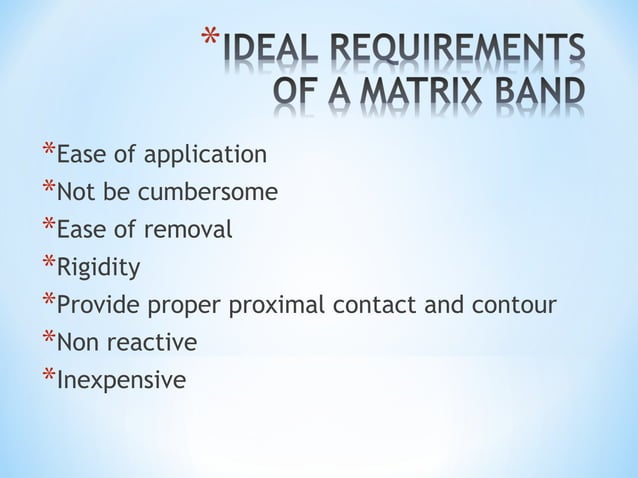 *IDEAL REQUIREMENTS OF A MATRIX BAND

*Ease of application
*Not be cumbersome
*Ease of removal
*Rigidity
*Provide proper proximal contact and contour
*Non reactive
*Inexpensive